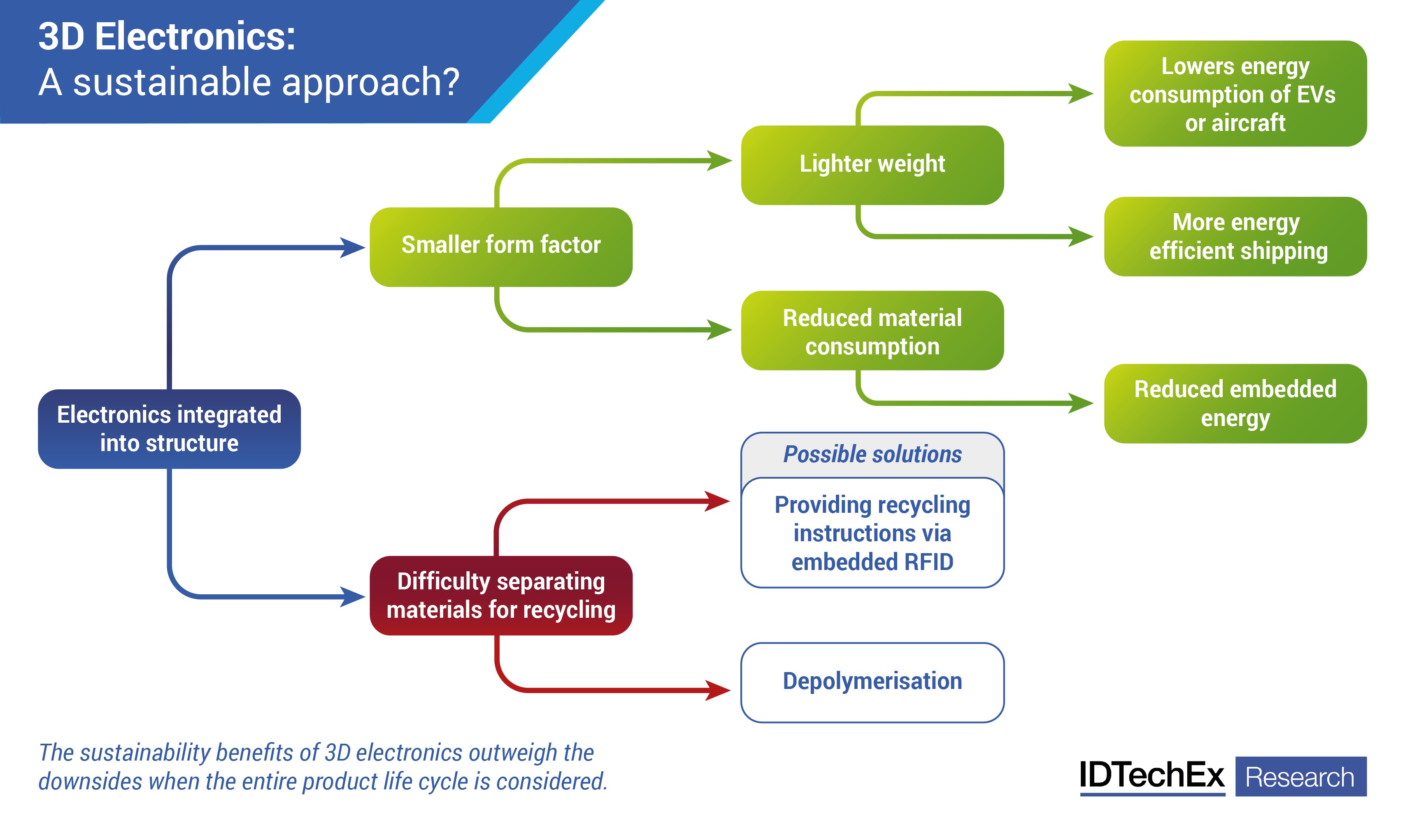 3D Electronics:
A sustainable approach?

Electronics integrated into structure

Smaller form factor

Lighter weight

Lowers energy consumption of EVs or aircraft

More energy efficient shipping

Reduced material consumption

Reduced embedded energy

Difficulty separating materials for recycling

Possible solutions

Providing recycling instructions via embedded RFID

Depolymerisation

The sustainability benefits of 3D electronics outweigh the downsides when the entire product life cycle is considered.

IDTechEx Research